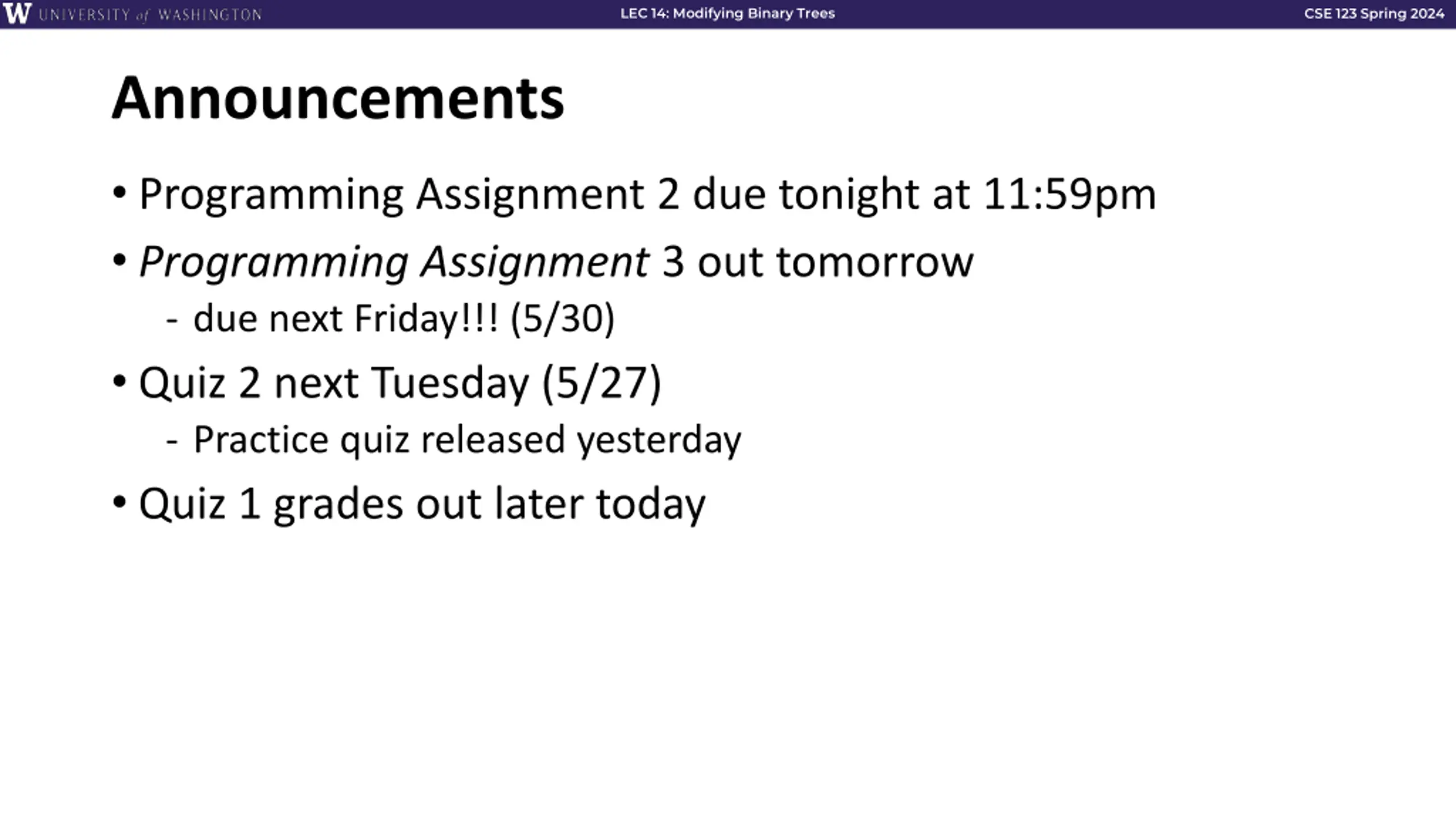 W UNIVERSITY of WASHINGTON

LEC 14: Modifying Binary Trees

CSE 123 Spring 2024

Announcements

• Programming Assignment 2 due tonight at 11:59pm

• Programming Assignment 3 out tomorrow
  - due next Friday!!! (5/30)

• Quiz 2 next Tuesday (5/27)
  - Practice quiz released yesterday

• Quiz 1 grades out later today